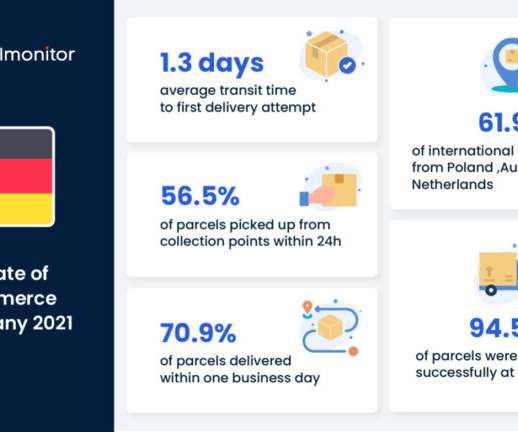 lmonitor

ate of
merce
any 2021

1.3 days
average transit time to first delivery attempt

56.5%
of parcels picked up from collection points within 24h

70.9%
of parcels delivered within one business day

61.9
of international
from Poland ,Au
Netherlands

94.5
of parcels were
successfully at